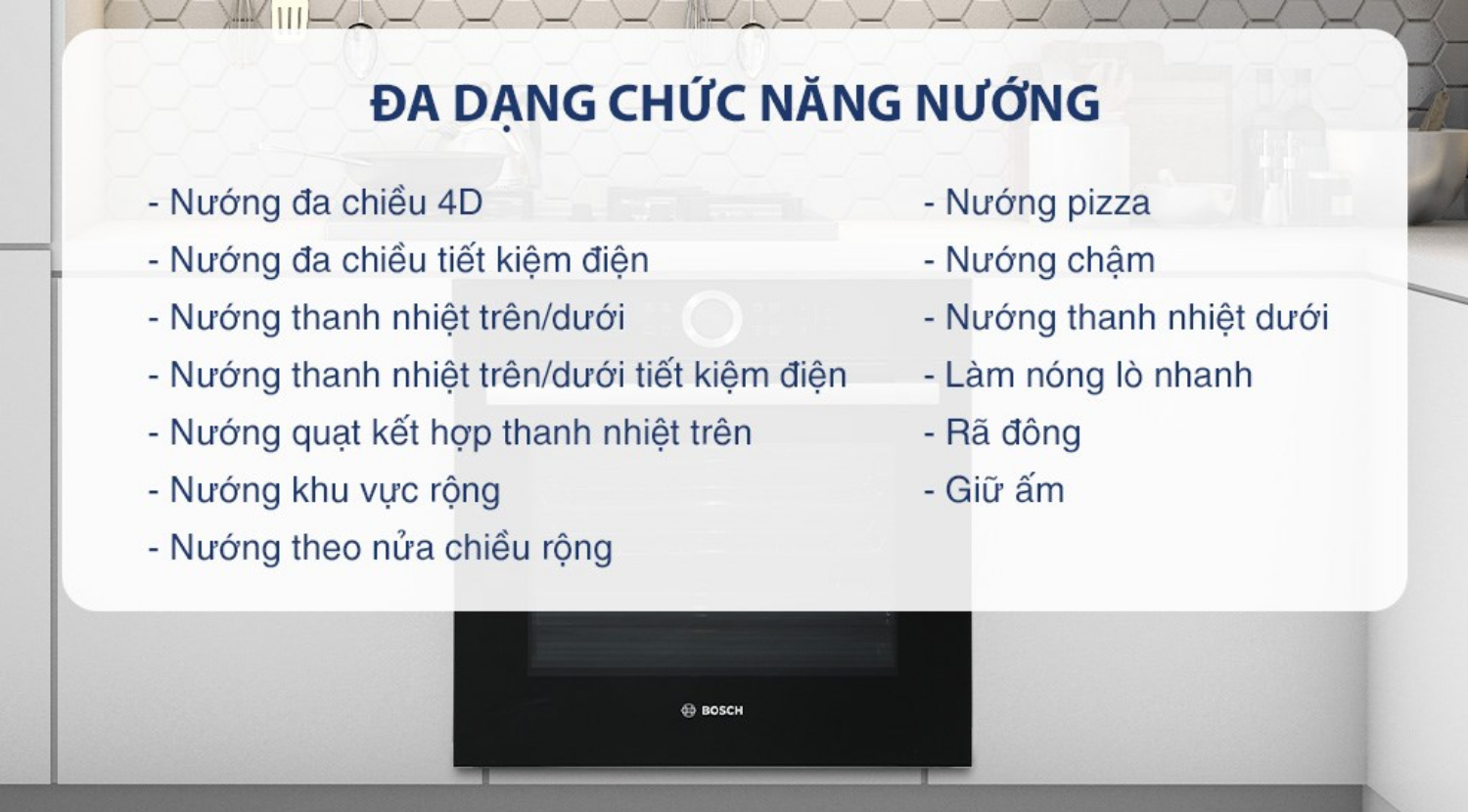 ĐA DẠNG CHỨC NĂNG NƯỚNG

- Nướng đa chiều 4D
- Nướng đa chiều tiết kiệm điện
- Nướng thanh nhiệt trên/dưới
- Nướng thanh nhiệt trên/dưới tiết kiệm điện
- Nướng quạt kết hợp thanh nhiệt trên
- Nướng khu vực rộng
- Nướng theo nửa chiều rộng

- Nướng pizza
- Nướng chậm
- Nướng thanh nhiệt dưới
- Làm nóng lò nhanh
- Rã đông
- Giữ ấm

BOSCH